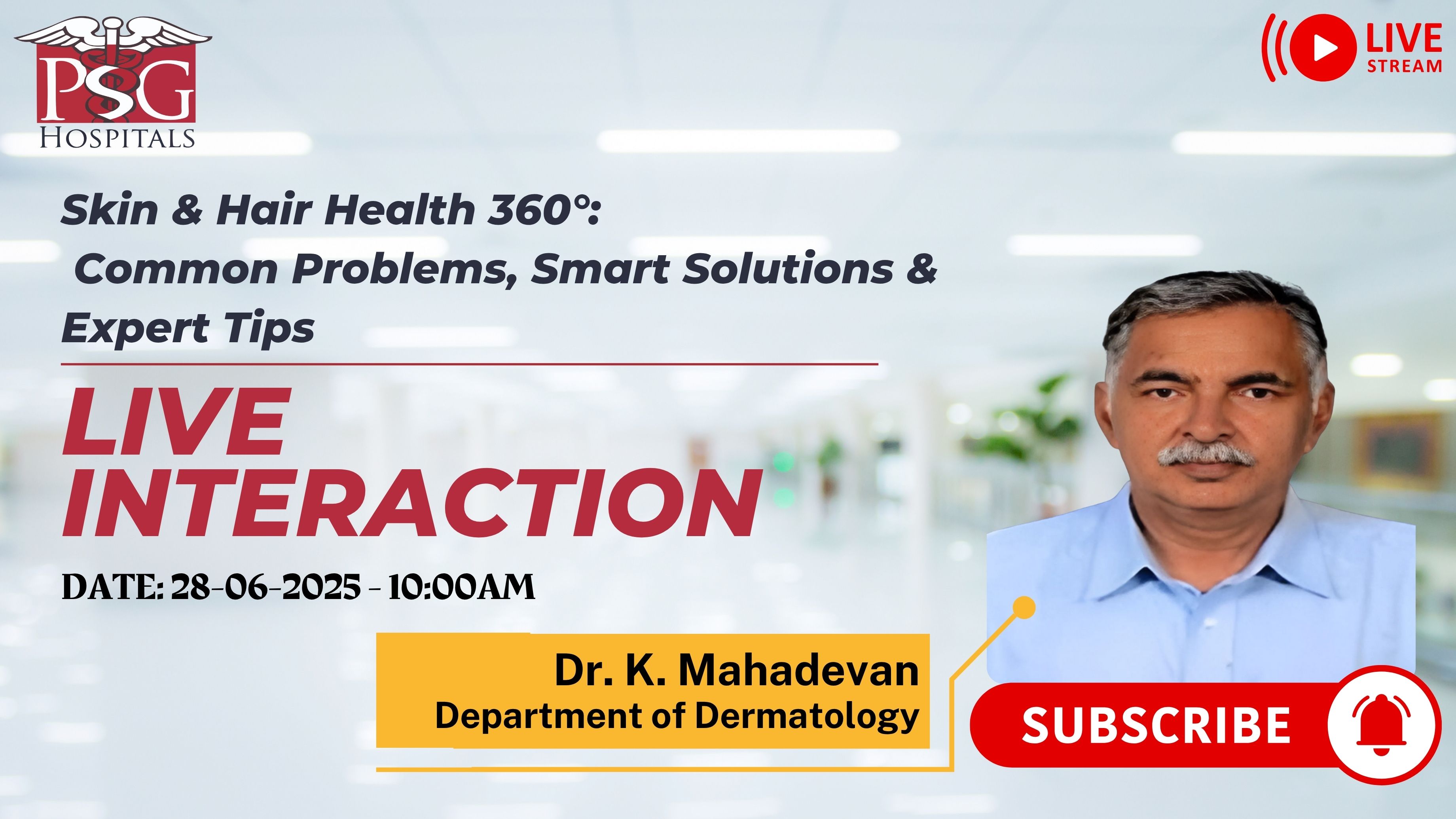 PSG
HOSPITALS

LIVE
STREAM

Skin & Hair Health 360°:
Common Problems, Smart Solutions & Expert Tips

LIVE
INTERACTION

DATE: 28-06-2025 - 10:00AM

Dr. K. Mahadevan
Department of Dermatology

SUBSCRIBE